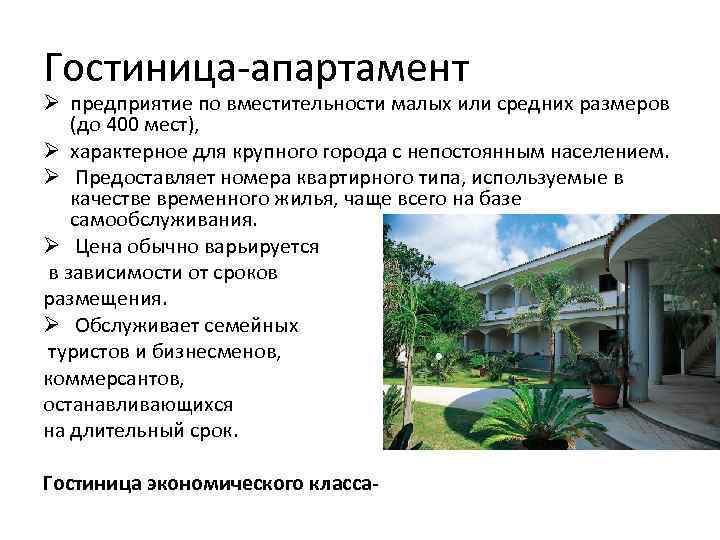 Гостиница-апартамент

➢ предприятие по вместительности малых или средних размеров (до 400 мест),

➢ характерное для крупного города с непостоянным населением.

➢ Предоставляет номера квартирного типа, используемые в качестве временного жилья, чаще всего на базе самообслуживания.

➢ Цена обычно варьируется в зависимости от сроков размещения.

➢ Обслуживает семейных туристов и бизнесменов, коммерсантов, останавливающихся на длительный срок.

Гостиница экономического класса-